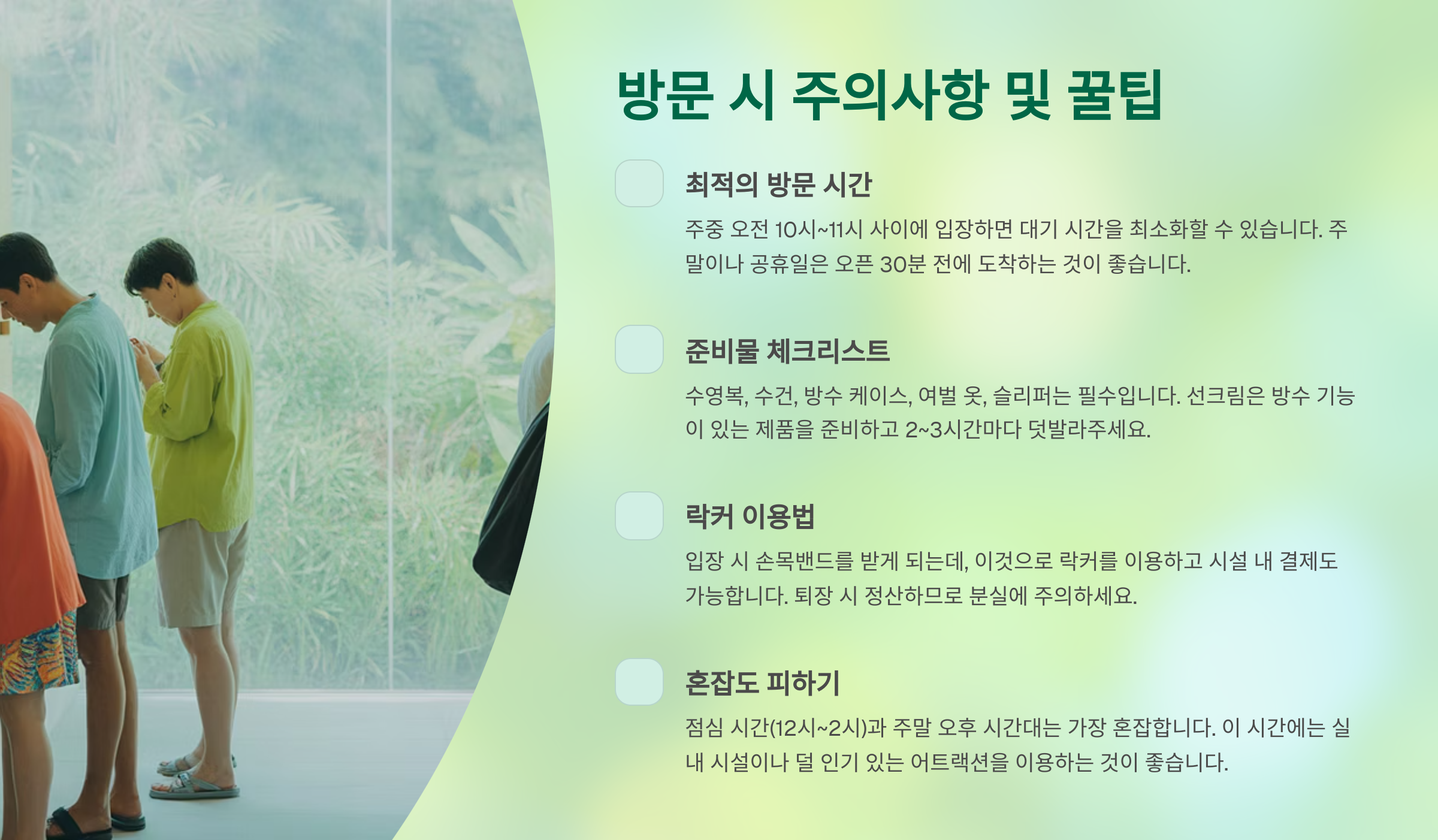 방문 시 주의사항 및 꿀팁

최적의 방문 시간

주중 오전 10시~11시 사이에 입장하면 대기 시간을 최소화할 수 있습니다. 주말이나 공휴일은 오픈 30분 전에 도착하는 것이 좋습니다.

준비물 체크리스트

수영복, 수건, 방수 케이스, 여벌 옷, 슬리퍼는 필수입니다. 선크림은 방수 기능이 있는 제품을 준비하고 2~3시간마다 덧발라주세요.

락커 이용법

입장 시 손목밴드를 받게 되는데, 이것으로 락커를 이용하고 시설 내 결제도 가능합니다. 퇴장 시 정산하므로 분실에 주의하세요.

혼잡도 피하기

점심 시간(12시~2시)과 주말 오후 시간대는 가장 혼잡합니다. 이 시간에는 실내 시설이나 덜 인기 있는 어트랙션을 이용하는 것이 좋습니다.